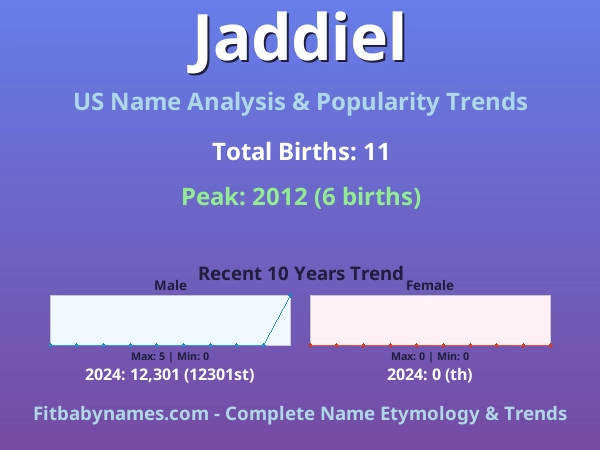 Jaddiel

US Name Analysis & Popularity Trends

Total Births: 11

Peak: 2012 (6 births)

Recent 10 Years Trend

Male

Max: 5 | Min: 0

2024: 12,301 (12301st)

Female

Max: 0 | Min: 0

2024: 0 (th)

Fitbabynames.com - Complete Name Etymology & Trends